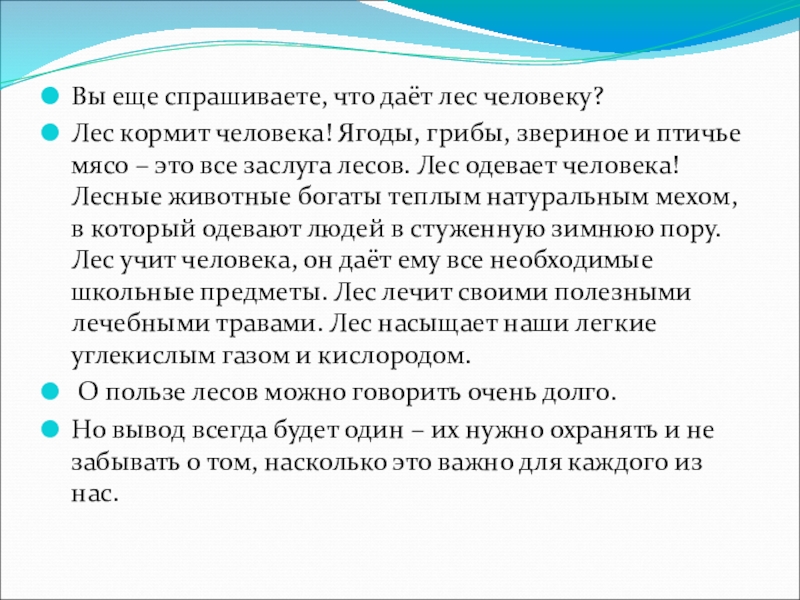 Вы еще спрашиваете, что даёт лес человеку?

Лес кормит человека! Ягоды, грибы, звериное и птичье мясо – это все заслуга лесов. Лес одевает человека! Лесные животные богаты теплым натуральным мехом, в который одевают людей в стуженную зимнюю пору. Лес учит человека, он даёт ему все необходимые школьные предметы. Лес лечит своими полезными лечебными травами. Лес насыщает наши легкие углекислым газом и кислородом.

О пользе лесов можно говорить очень долго.

Но вывод всегда будет один – их нужно охранять и не забывать о том, насколько это важно для каждого из нас.